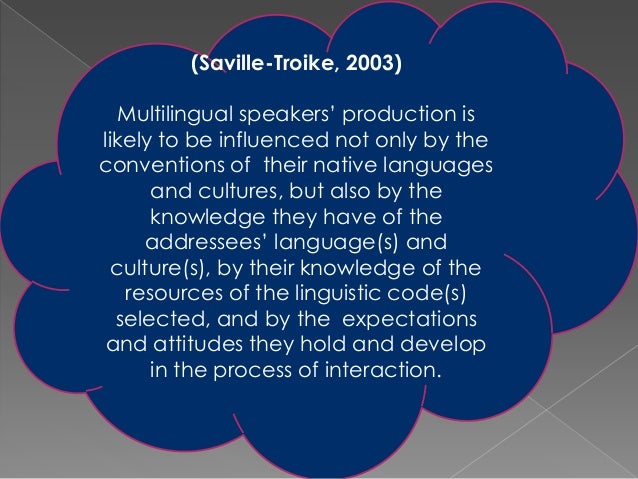 (Saville-Troike, 2003)

Multilingual speakers' production is likely to be influenced not only by the conventions of their native languages and cultures, but also by the knowledge they have of the addressees' language(s) and culture(s), by their knowledge of the resources of the linguistic code(s) selected, and by the expectations and attitudes they hold and develop in the process of interaction.